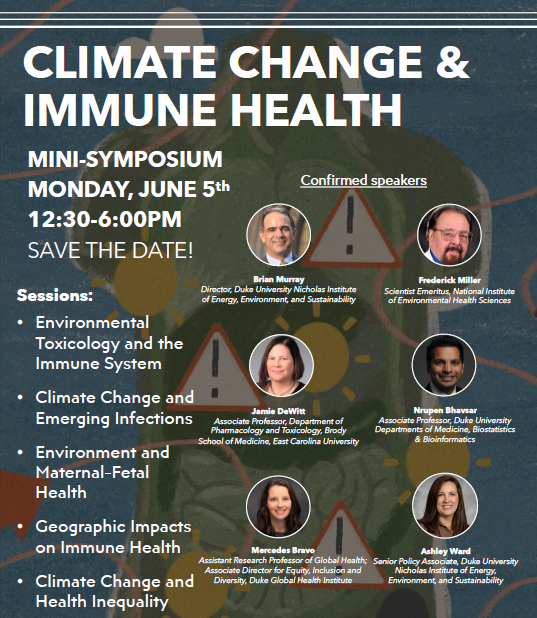 CLIMATE CHANGE & IMMUNE HEALTH

MINI-SYMPOSIUM
MONDAY, JUNE 5th
12:30-6:00PM
SAVE THE DATE!

Sessions:
• Environmental Toxicology and the Immune System
• Climate Change and Emerging Infections
• Environment and Maternal-Fetal Health
• Geographic Impacts on Immune Health
• Climate Change and Health Inequality

Confirmed speakers

Brian Murray
Director, Duke University Nicholas Institute of Energy, Environment, and Sustainability

Frederick Miller
Scientist Emeritus, National Institute of Environmental Health Sciences

Jamie DeWitt
Associate Professor, Department of Pharmacology and Toxicology, Brody School of Medicine, East Carolina University

Nrupen Bhavsar
Associate Professor, Duke University Departments of Medicine, Biostatistics & Bioinformatics

Mercedes Bravo
Assistant Research Professor of Global Health; Associate Director for Equity, Inclusion and Diversity, Duke Global Health Institute

Ashley Ward
Senior Policy Associate, Duke University Nicholas Institute of Energy, Environment, and Sustainability